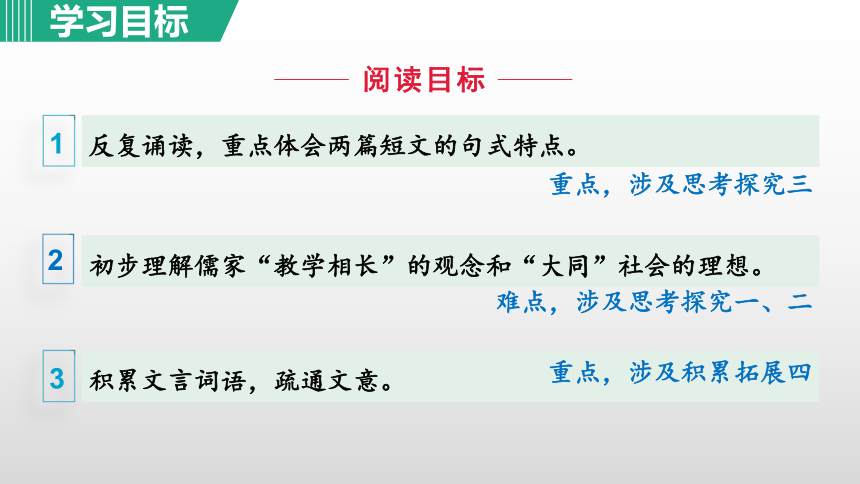 学习目标

阅读目标

1 反复诵读，重点体会两篇短文的句式特点。

重点，涉及思考探究三

2 初步理解儒家“教学相长”的观念和“大同”社会的理想。

难点，涉及思考探究一、二

3 积累文言词语，疏通文意。

重点，涉及积累拓展四